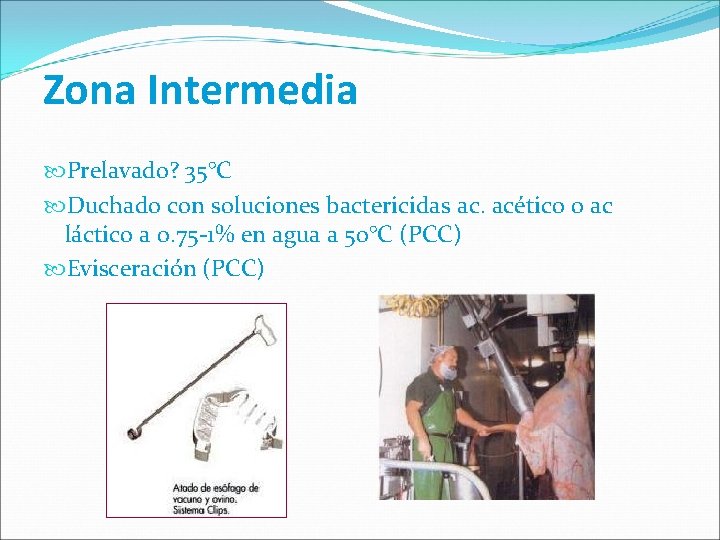 Zona Intermedia

Prelavado? 35°C

Duchado con soluciones bactericidas ac. acético o ac láctico a 0.75-1% en agua a 50°C (PCC)

Evisceración (PCC)

Atado de esófago de vacuno y ovino. Sistema Clips.